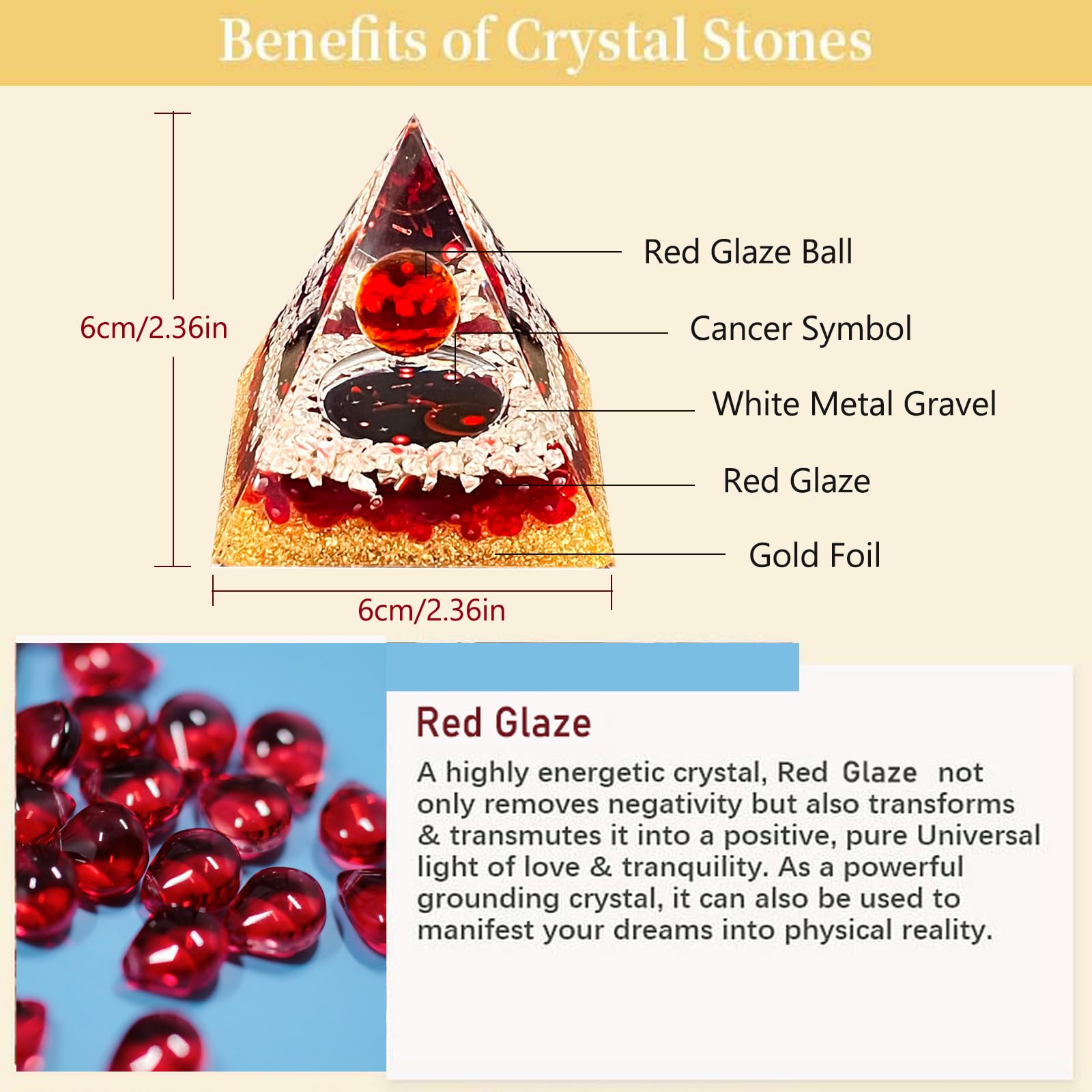 Benefits of Crystal Stones

6cm/2.36in

Red Glaze Ball

Cancer Symbol

White Metal Gravel

Red Glaze

Gold Foil

6cm/2.36in

Red Glaze

A highly energetic crystal, Red Glaze not only removes negativity but also transforms & transmutes it into a positive, pure Universal light of love & tranquility. As a powerful grounding crystal, it can also be used to manifest your dreams into physical reality.